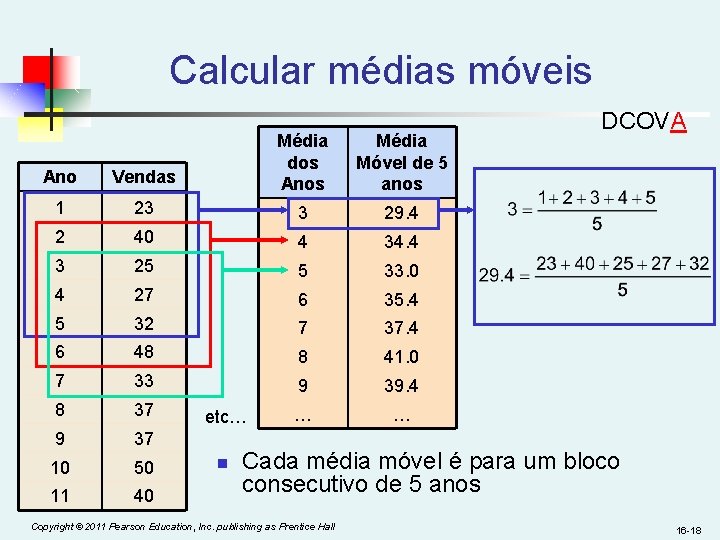 Calcular médias móveis

DCOVA

| Ano | Vendas |
|---|---|
| 1 | 23 |
| 2 | 40 |
| 3 | 25 |
| 4 | 27 |
| 5 | 32 |
| 6 | 48 |
| 7 | 33 |
| 8 | 37 |
| 9 | 37 |
| 10 | 50 |
| 11 | 40 |

etc…

| Média dos Anos | Média Móvel de 5 anos |
|---|---|
| 3 | 29.4 |
| 4 | 34.4 |
| 5 | 33.0 |
| 6 | 35.4 |
| 7 | 37.4 |
| 8 | 41.0 |
| 9 | 39.4 |
| … | … |

$3 = \frac{1+2+3+4+5}{5}$

$29.4 = \frac{23+40+25+27+32}{5}$

Cada média móvel é para um bloco consecutivo de 5 anos

Copyright © 2011 Pearson Education, Inc. publishing as Prentice Hall

16-18